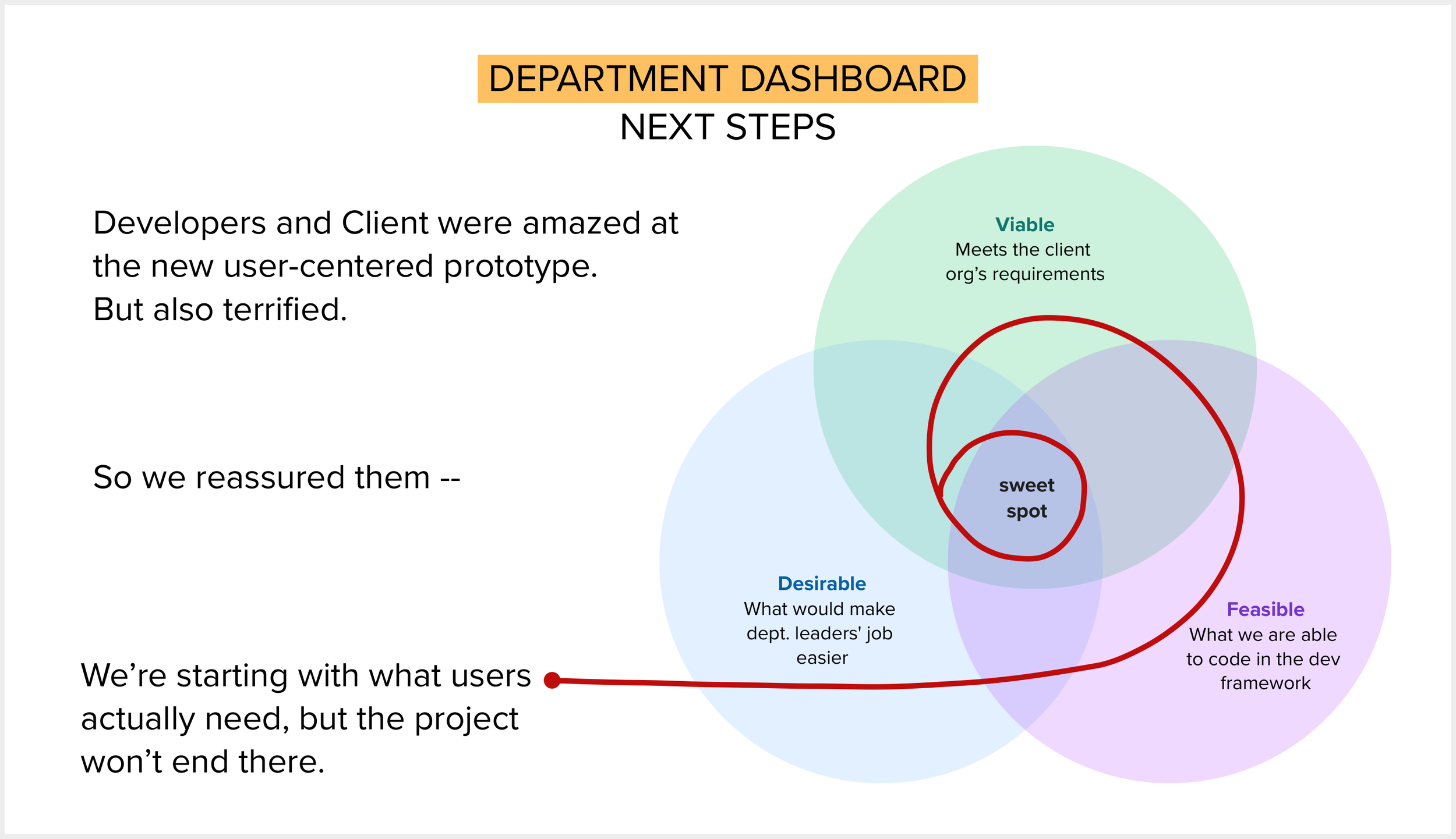 DEPARTMENT DASHBOARD
NEXT STEPS

Developers and Client were amazed at the new user-centered prototype. But also terrified.

So we reassured them --

We’re starting with what users actually need, but the project won’t end there.

Viable
Meets the client org’s requirements

sweet spot

Desirable
What would make dept. leaders' job easier

Feasible
What we are able to code in the dev framework